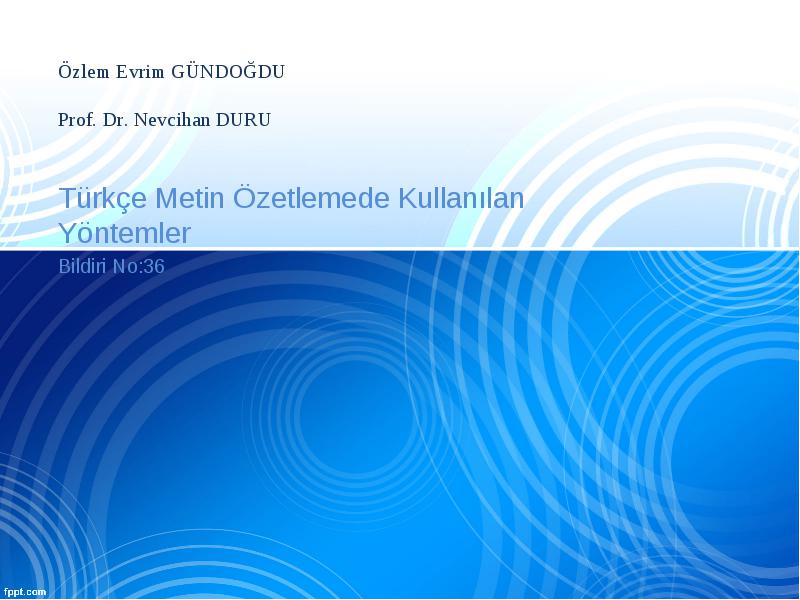 Özlem Evrim GÜNDOĞDU

Prof. Dr. Nevcihan DURU

Türkçe Metin Özetlemede Kullanılan Yöntemler

Bildiri No:36

fppt.com